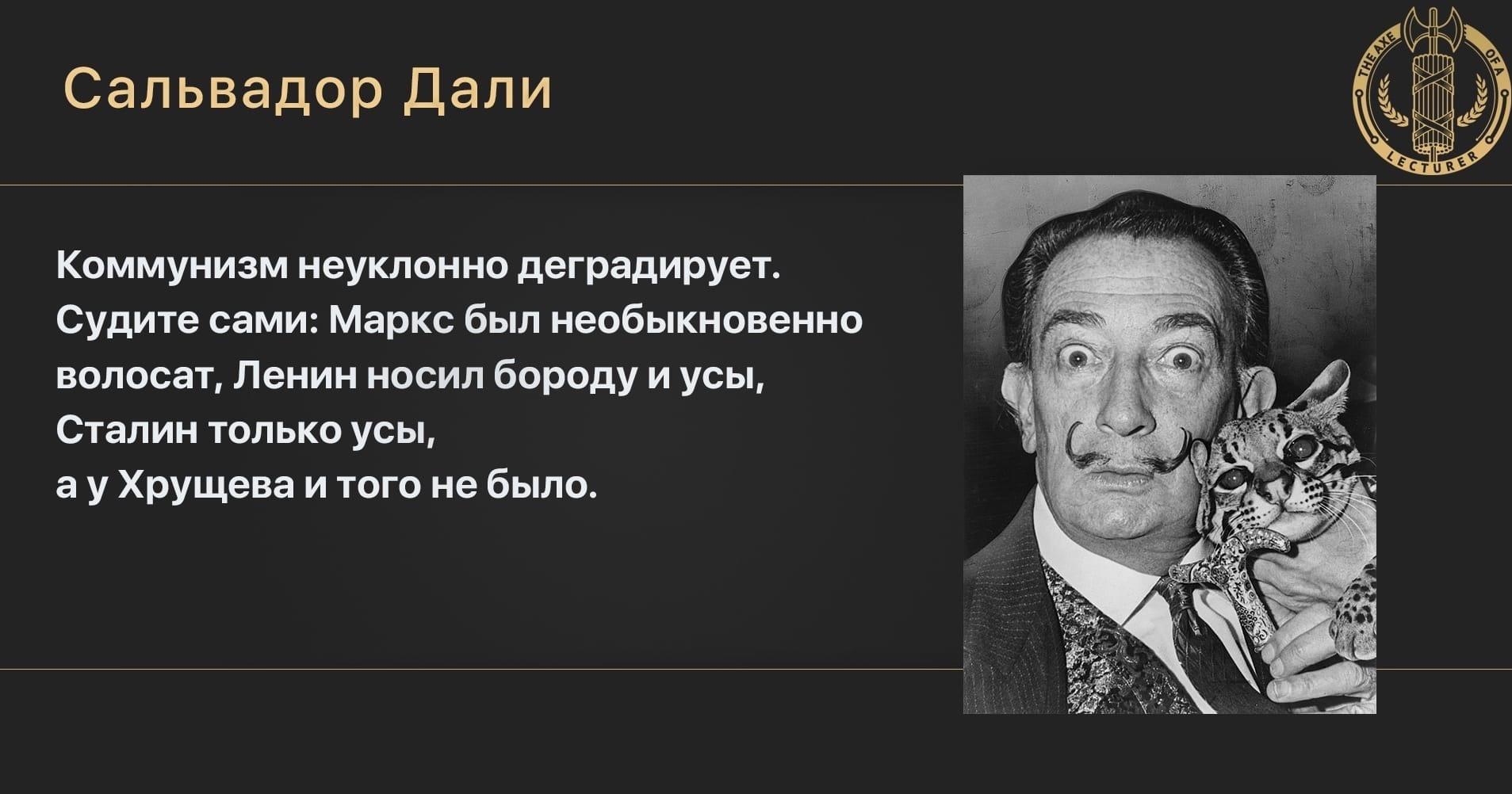 Сальвадор Дали

THE AXE OF A LECTURER

Коммунизм неуклонно деградирует. Судите сами: Маркс был необыкновенно волосат, Ленин носил бороду и усы, Сталин только усы, а у Хрущева и того не было.